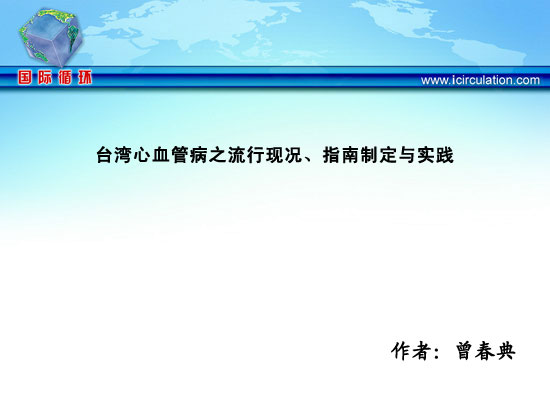 国际循环

www.icirculation.com

台湾心血管病之流行现况、指南制定与实践

作者：曾春典